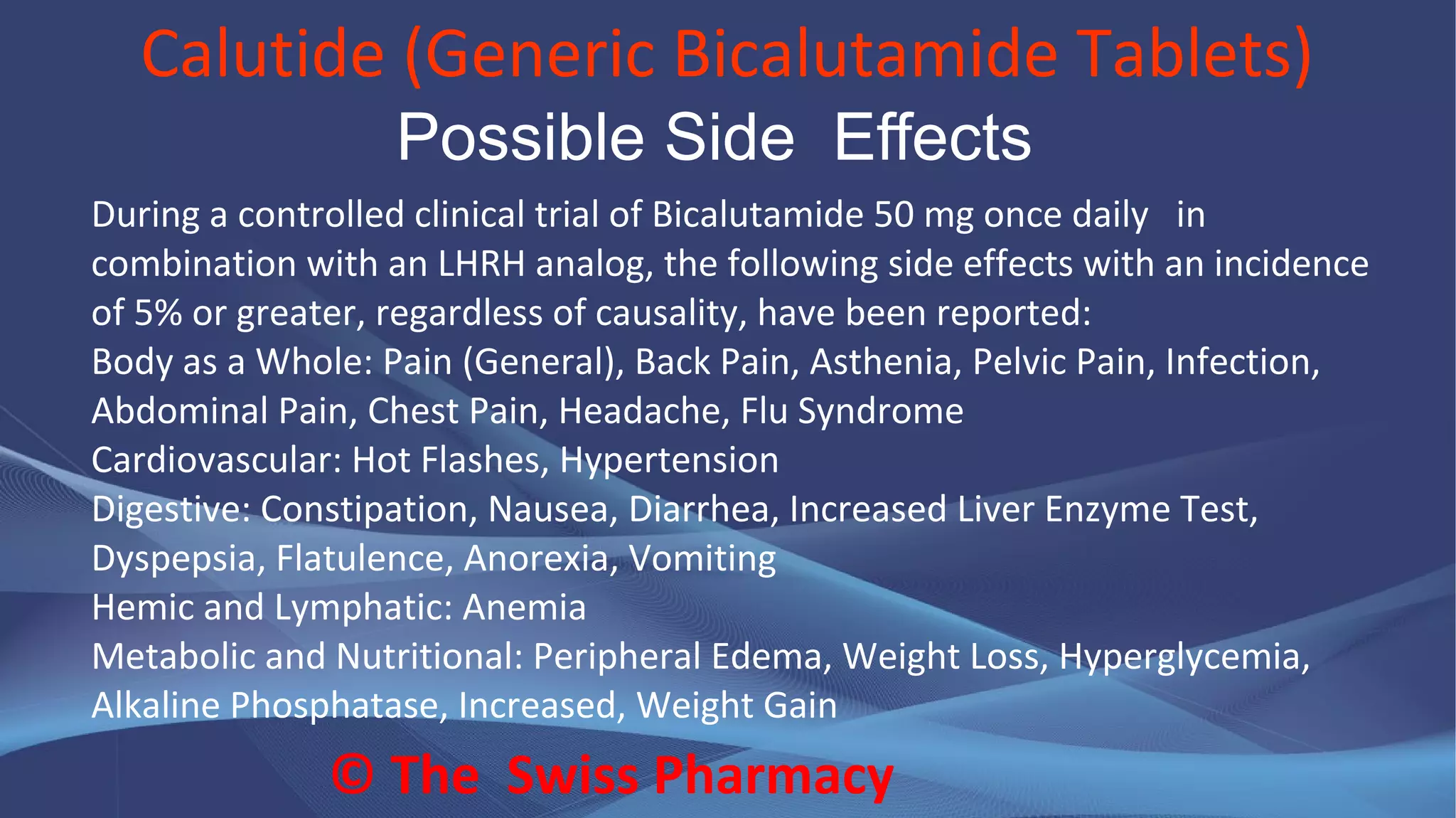 Calutide (Generic Bicalutamide Tablets)
Possible Side Effects

During a controlled clinical trial of Bicalutamide 50 mg once daily in combination with an LHRH analog, the following side effects with an incidence of 5% or greater, regardless of causality, have been reported:
Body as a Whole: Pain (General), Back Pain, Asthenia, Pelvic Pain, Infection, Abdominal Pain, Chest Pain, Headache, Flu Syndrome
Cardiovascular: Hot Flashes, Hypertension
Digestive: Constipation, Nausea, Diarrhea, Increased Liver Enzyme Test, Dyspepsia, Flatulence, Anorexia, Vomiting
Hemic and Lymphatic: Anemia
Metabolic and Nutritional: Peripheral Edema, Weight Loss, Hyperglycemia, Alkaline Phosphatase, Increased, Weight Gain

© The Swiss Pharmacy